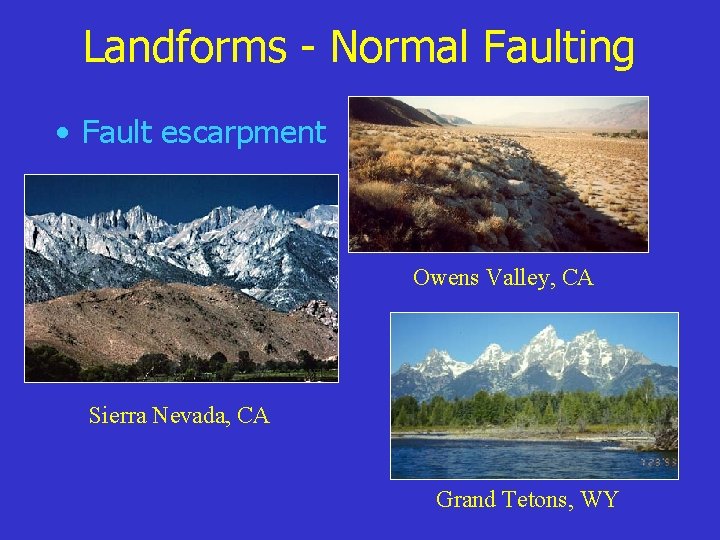 Landforms - Normal Faulting

• Fault escarpment

Owens Valley, CA

Sierra Nevada, CA

Grand Tetons, WY